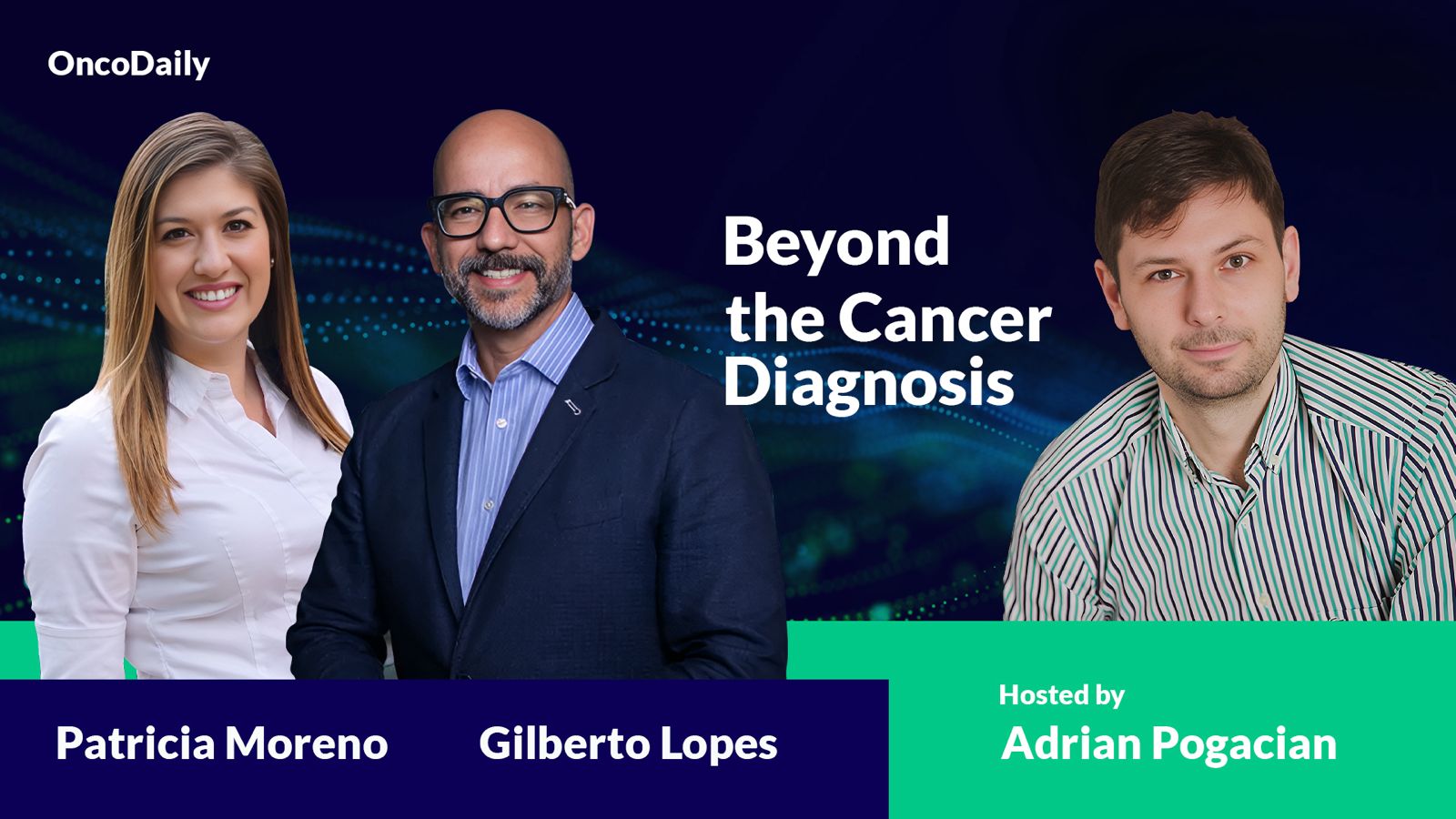 OncoDaily

Beyond the Cancer Diagnosis

Patricia Moreno

Gilberto Lopes

Hosted by
Adrian Pogacian